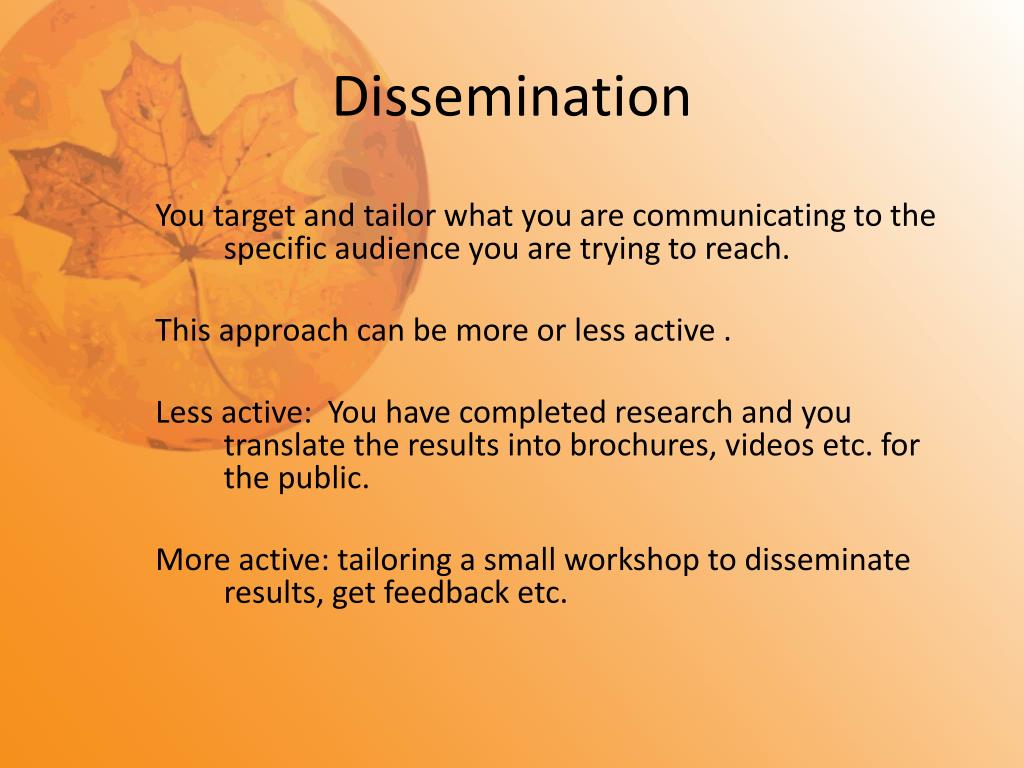 Dissemination

You target and tailor what you are communicating to the specific audience you are trying to reach.

This approach can be more or less active .

Less active:  You have completed research and you translate the results into brochures, videos etc. for the public.

More active: tailoring a small workshop to disseminate results, get feedback etc.